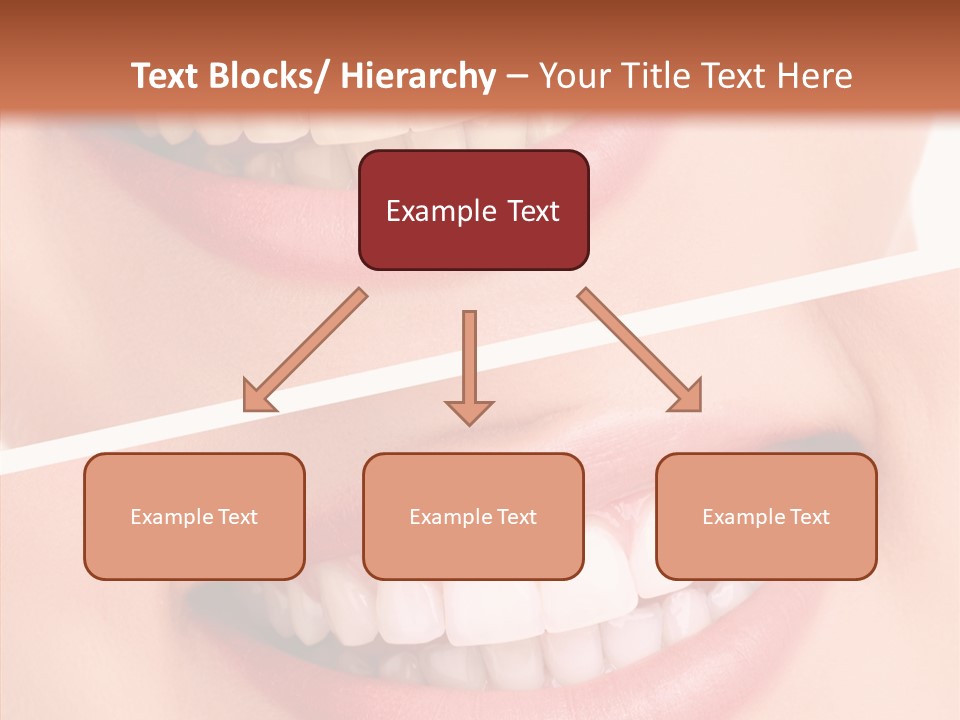 Text Blocks/ Hierarchy – Your Title Text Here

Example Text

Example Text

Example Text

Example Text